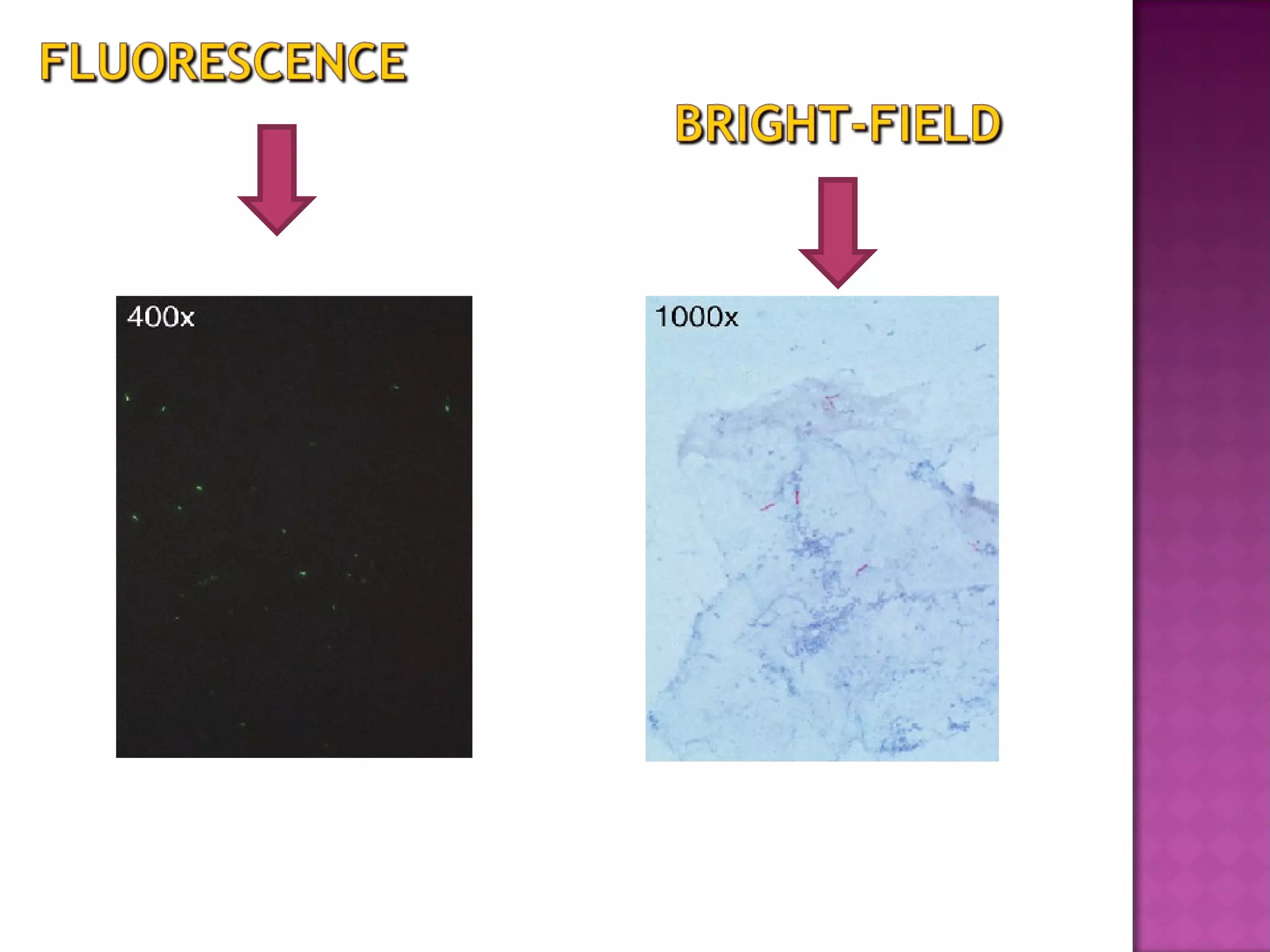 FLUORESCENCE

BRIGHT-FIELD

400x

1000x